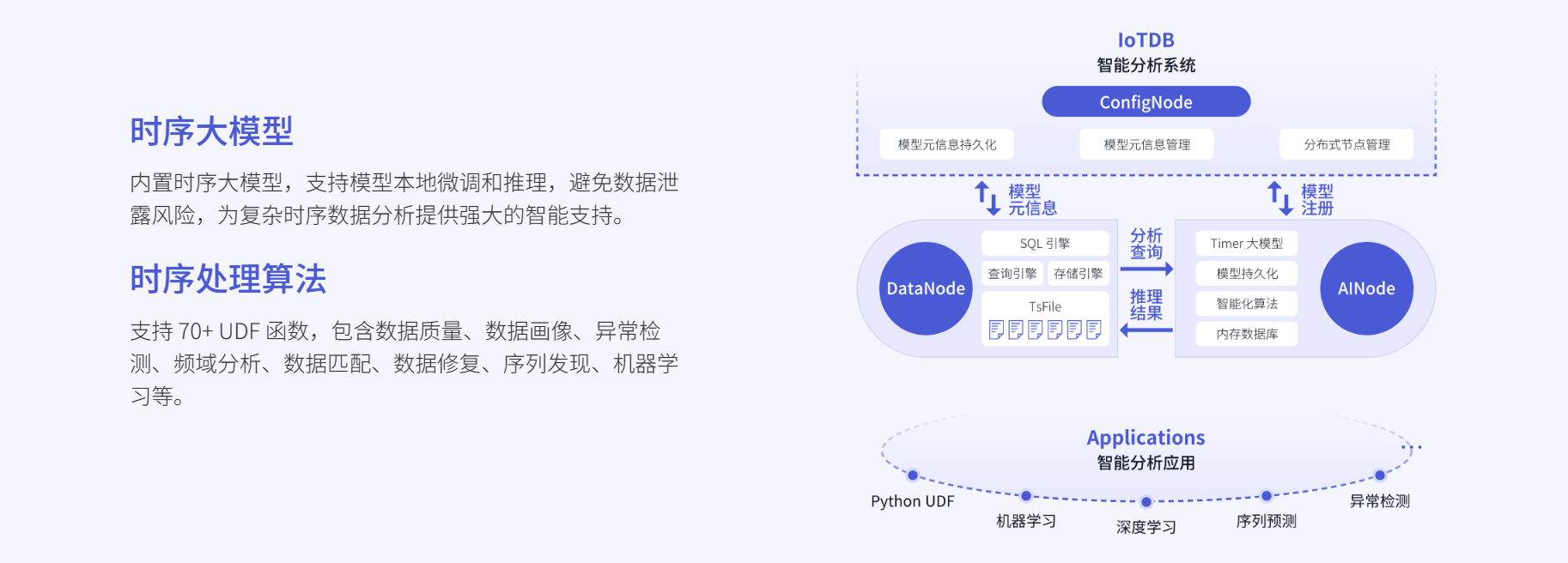 时序大模型

内置时序大模型，支持模型本地微调和推理，避免数据泄露风险，为复杂时序数据分析提供强大的智能支持。

时序处理算法

支持 70+ UDF 函数，包含数据质量、数据画像、异常检测、频域分析、数据匹配、数据修复、序列发现、机器学习等。

IoTDB
智能分析系统

ConfigNode

模型元信息持久化
模型元信息管理
分布式节点管理

模型元信息

模型注册

DataNode

SQL 引擎
查询引擎
存储引擎
TsFile

分析查询

推理结果

Timer 大模型
模型持久化
智能化算法
内存数据库

AINode

Applications
智能分析应用

Python UDF
机器学习
深度学习
序列预测
异常检测